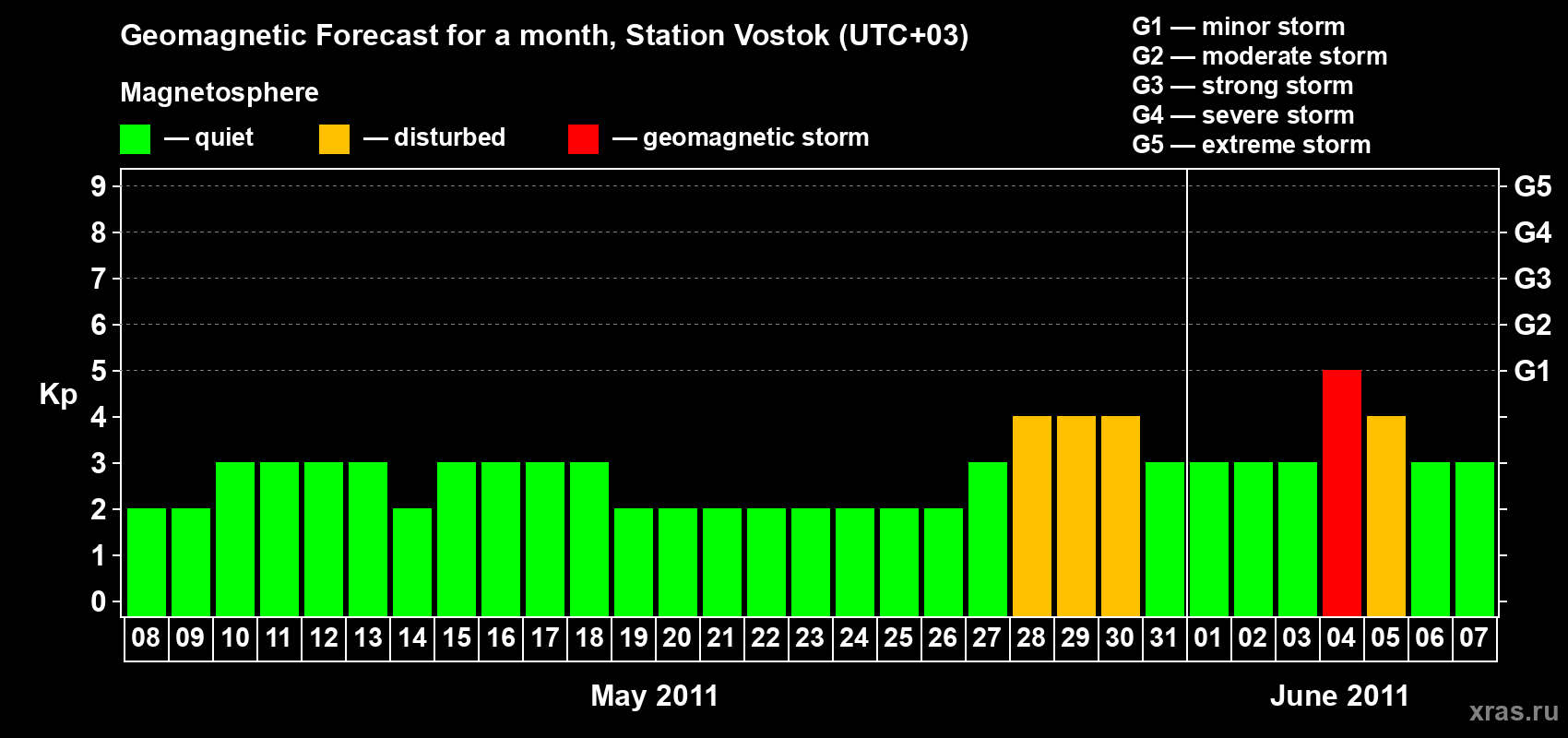 Geomagnetic Forecast for a month, Station Vostok (UTC+03)

Magnetosphere

— quiet — disturbed — geomagnetic storm

G1 — minor storm
G2 — moderate storm
G3 — strong storm
G4 — severe storm
G5 — extreme storm

Kp

9 8 7 6 5 4 3 2 1 0

G5 G4 G3 G2 G1

08 09 10 11 12 13 14 15 16 17 18 19 20 21 22 23 24 25 26 27 28 29 30 31 01 02 03 04 05 06 07

May 2011

June 2011

xras.ru